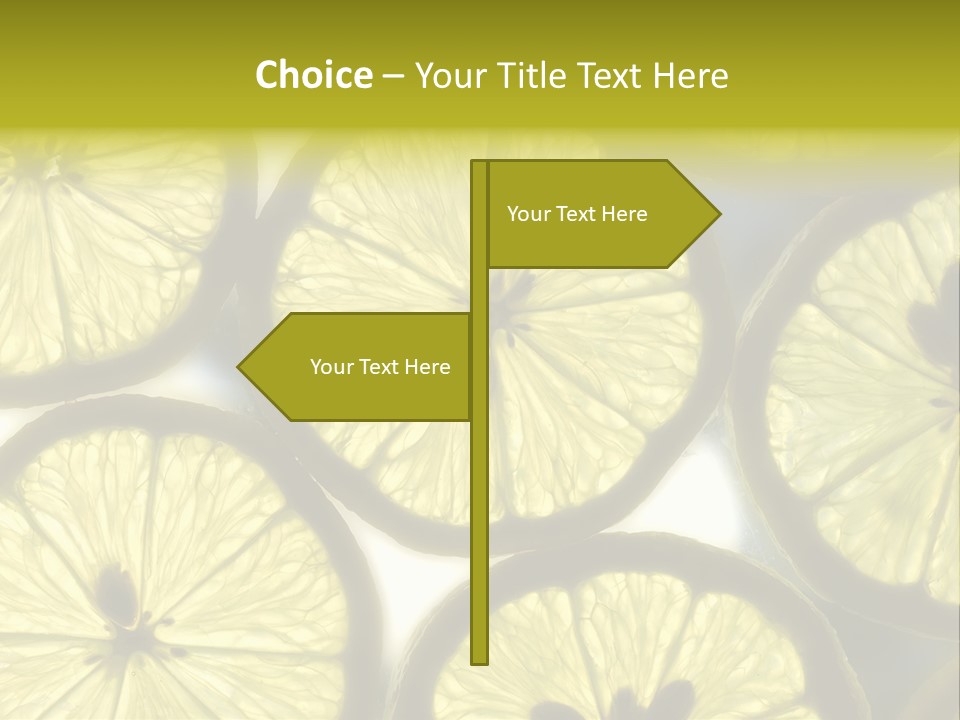 Choice – Your Title Text Here

Your Text Here

Your Text Here